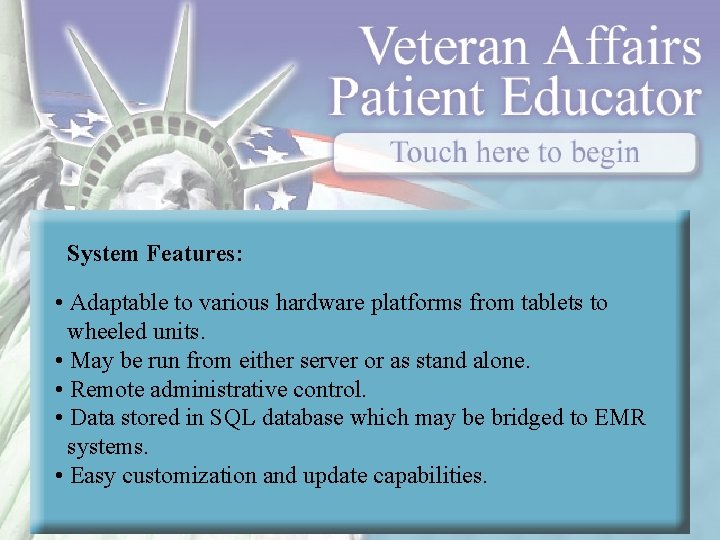 Veteran Affairs
Patient Educator

Touch here to begin

System Features:

• Adaptable to various hardware platforms from tablets to wheeled units.
• May be run from either server or as stand alone.
• Remote administrative control.
• Data stored in SQL database which may be bridged to EMR systems.
• Easy customization and update capabilities.